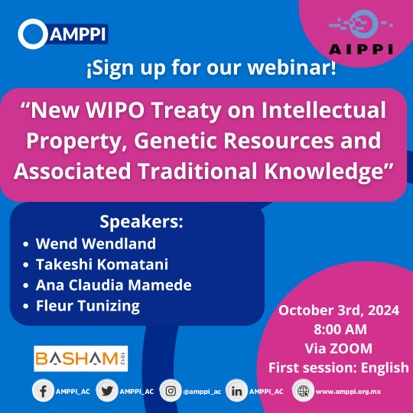 AMPPI

AIPPI

¡Sign up for our webinar!

“New WIPO Treaty on Intellectual Property, Genetic Resources and Associated Traditional Knowledge”

Speakers:
• Wend Wendland
• Takeshi Komatani
• Ana Claudia Mamede
• Fleur Tunizing

October 3rd, 2024
8:00 AM
Via ZOOM
First session: English

BASHAM 1912

AMPPI_AC AMPPI_AC @amppi_ac AMPPI_AC www.amppi.org.mx